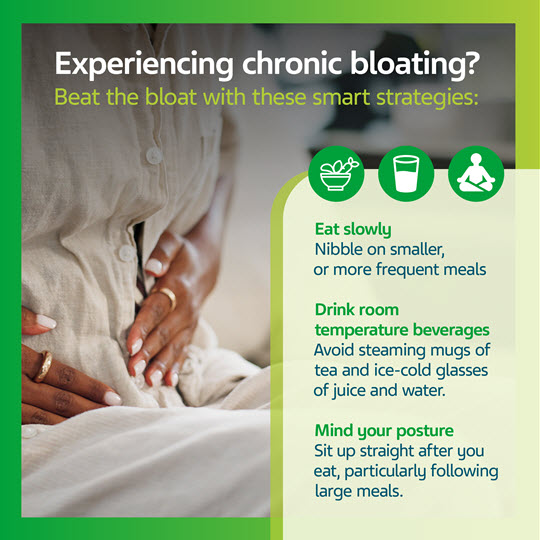 Experiencing chronic bloating?
Beat the bloat with these smart strategies:

Eat slowly
Nibble on smaller, or more frequent meals

Drink room temperature beverages
Avoid steaming mugs of tea and ice-cold glasses of juice and water.

Mind your posture
Sit up straight after you eat, particularly following large meals.